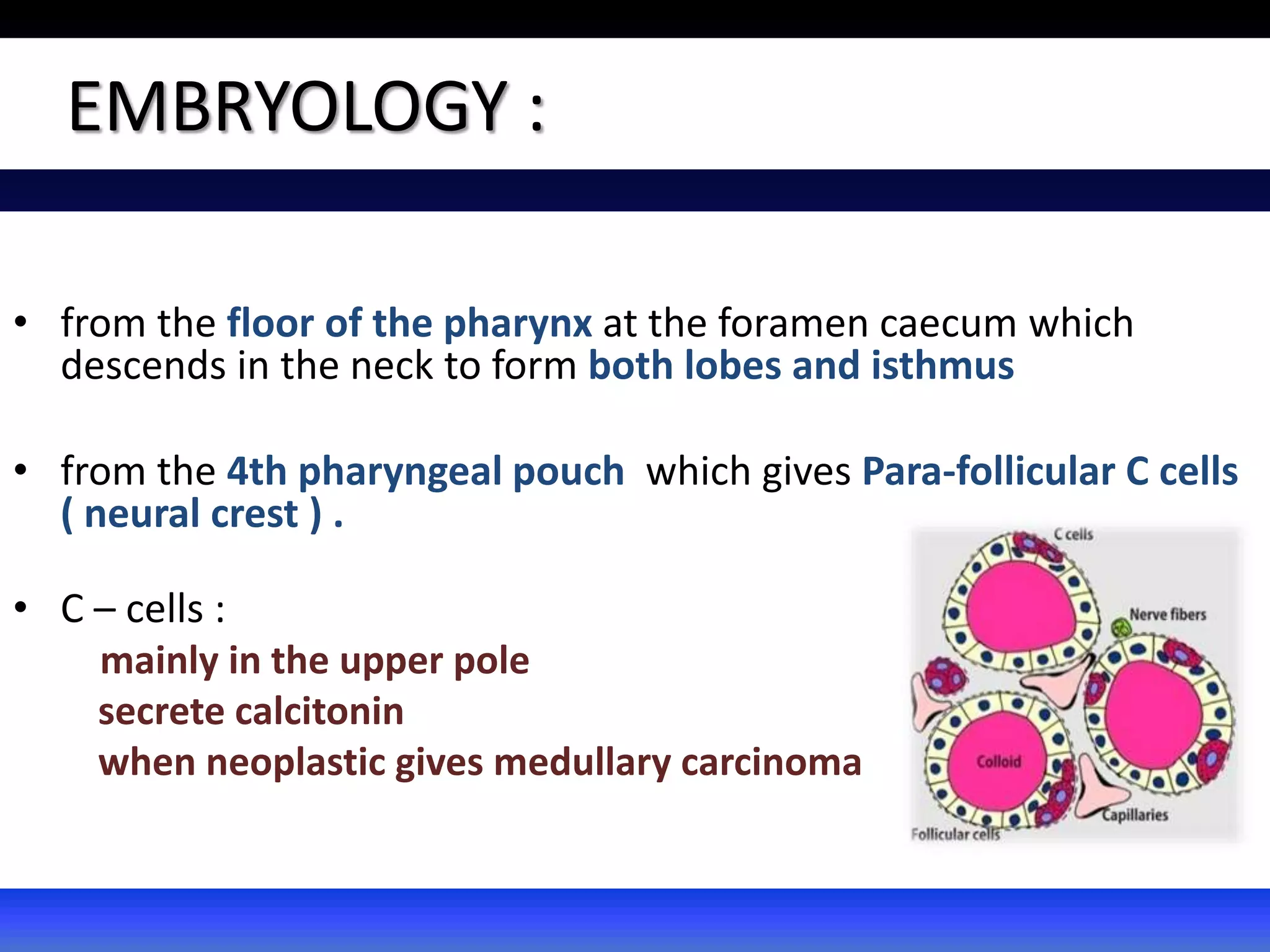 EMBRYOLOGY :

• from the floor of the pharynx at the foramen caecum which descends in the neck to form both lobes and isthmus

• from the 4th pharyngeal pouch which gives Para-follicular C cells ( neural crest ) .

• C – cells :
mainly in the upper pole
secrete calcitonin
when neoplastic gives medullary carcinoma

C cells
Nerve fibers
Colloid
Capillaries
Follicular cells